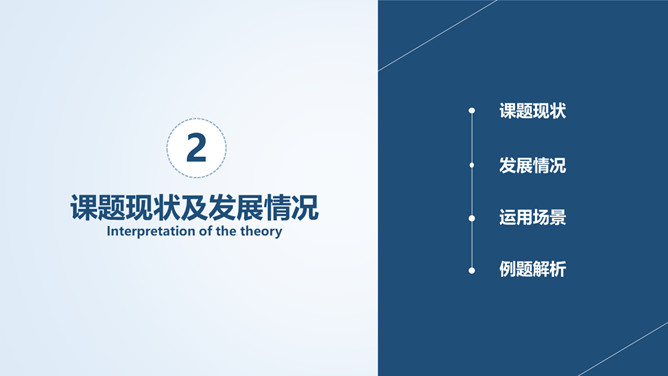 2

课题现状及发展情况

Interpretation of the theory

课题现状

发展情况

运用场景

例题解析